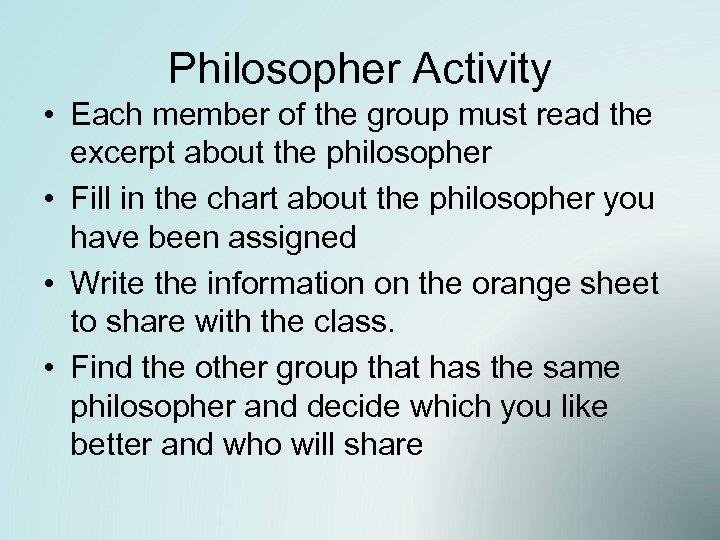 Philosopher Activity

• Each member of the group must read the excerpt about the philosopher

• Fill in the chart about the philosopher you have been assigned

• Write the information on the orange sheet to share with the class.

• Find the other group that has the same philosopher and decide which you like better and who will share